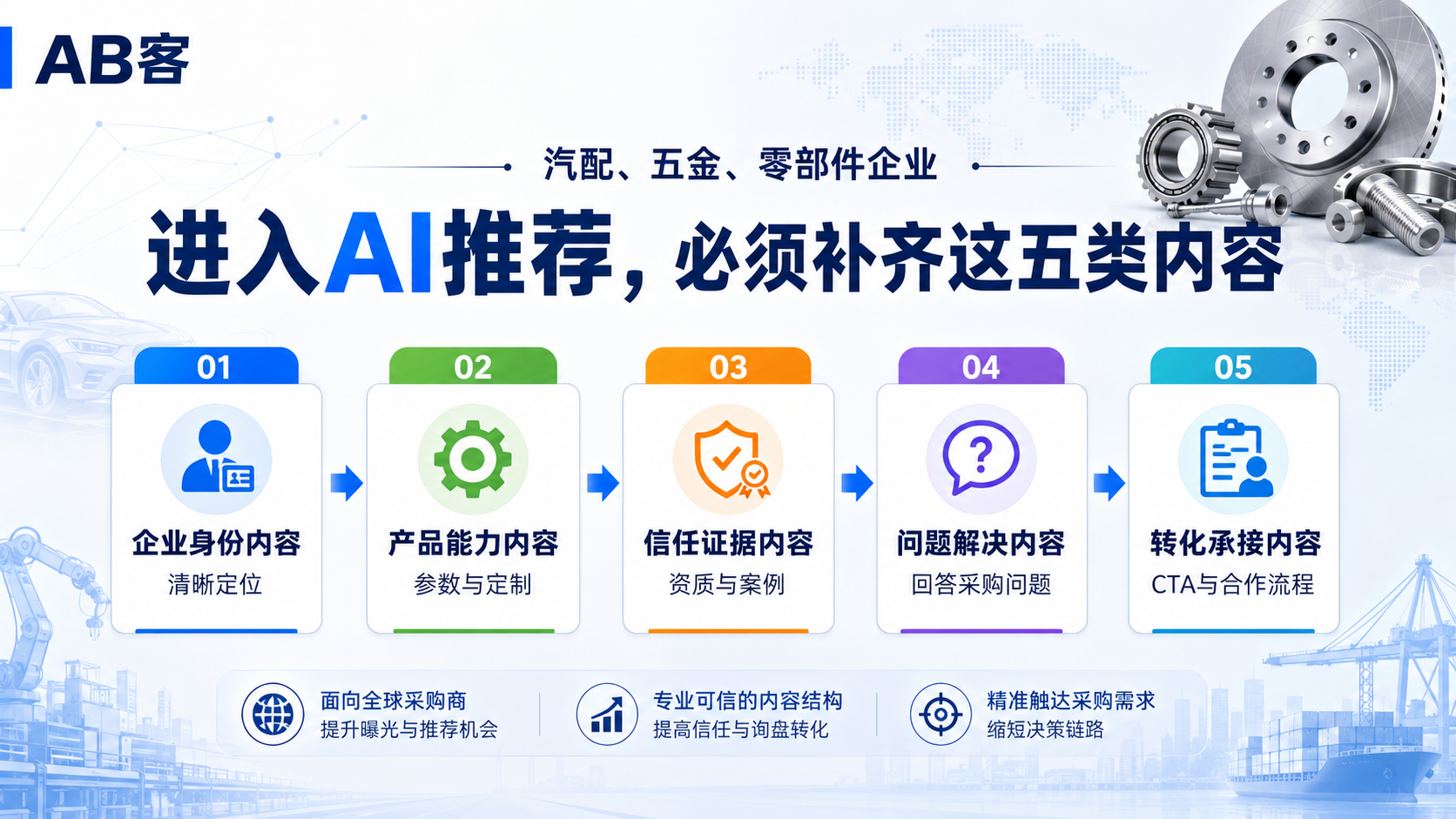 AB客

汽配、五金、零部件企业

进入AI推荐，必须补齐这五类内容

01
企业身份内容
清晰定位

02
产品能力内容
参数与定制

03
信任证据内容
资质与案例

04
问题解决内容
回答采购问题

05
转化承接内容
CTA与合作流程

面向全球采购商
提升曝光与推荐机会

专业可信的内容结构
提高信任与询盘转化

精准触达采购需求
缩短决策链路